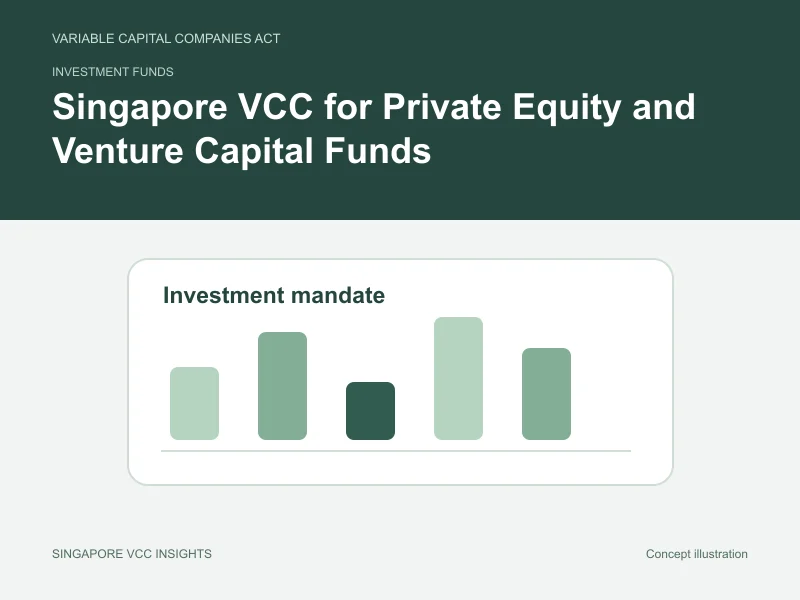 VARIABLE CAPITAL COMPANIES ACT

INVESTMENT FUNDS

Singapore VCC for Private Equity and Venture Capital Funds

Investment mandate

SINGAPORE VCC INSIGHTS

Concept illustration